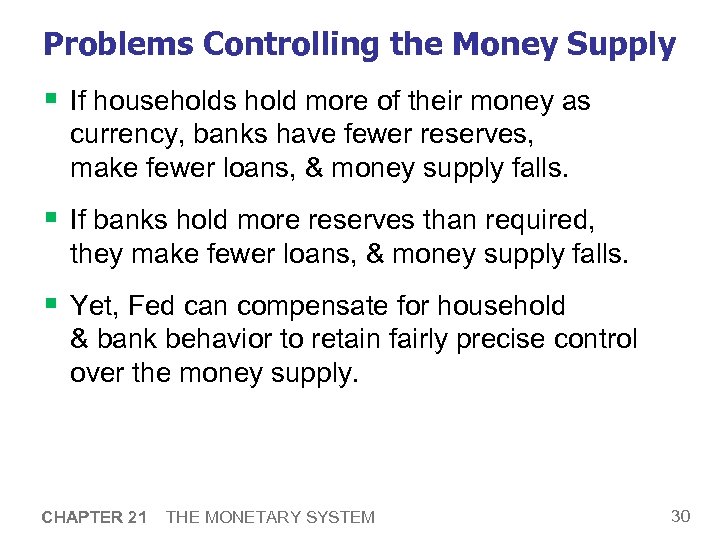 Problems Controlling the Money Supply

▪ If households hold more of their money as currency, banks have fewer reserves, make fewer loans, & money supply falls.

▪ If banks hold more reserves than required, they make fewer loans, & money supply falls.

▪ Yet, Fed can compensate for household & bank behavior to retain fairly precise control over the money supply.

CHAPTER 21 THE MONETARY SYSTEM 30